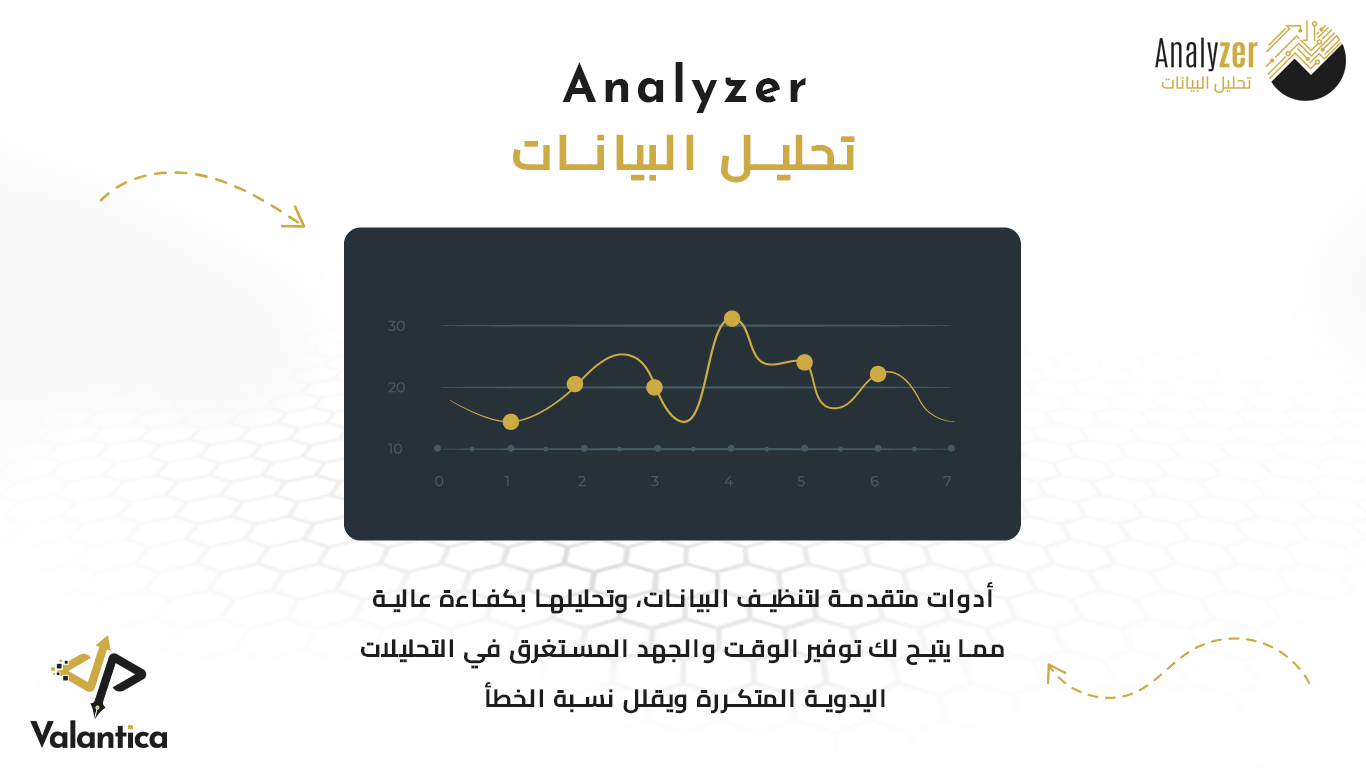 Analyzer
تحليل البيانات

Analyzer
تحليل البيانات

30
20
10
0 1 2 3 4 5 6 7

أدوات متقدمة لتنظيف البيانات، وتحليلها بكفاءة عالية مما يتيح لك توفير الوقت والجهد المستغرق في التحليلات اليدوية المتكررة ويقلل نسبة الخطأ

Valantica